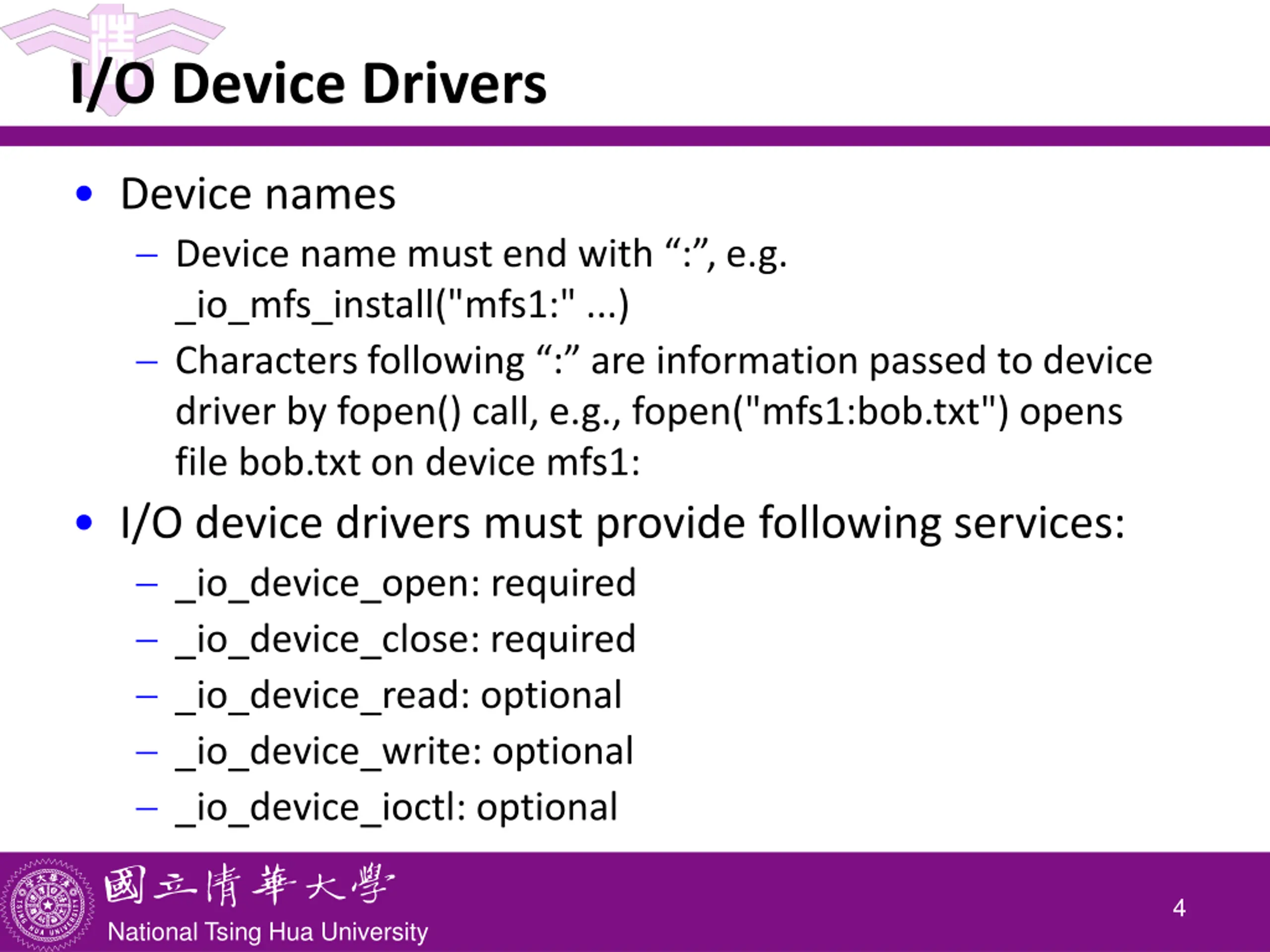 I/O Device Drivers

• Device names
– Device name must end with “:”, e.g. _io_mfs_install("mfs1:" ...)
– Characters following “:” are information passed to device driver by fopen() call, e.g., fopen("mfs1:bob.txt") opens file bob.txt on device mfs1:

• I/O device drivers must provide following services:
– _io_device_open: required
– _io_device_close: required
– _io_device_read: optional
– _io_device_write: optional
– _io_device_ioctl: optional

國立清華大學
National Tsing Hua University
4